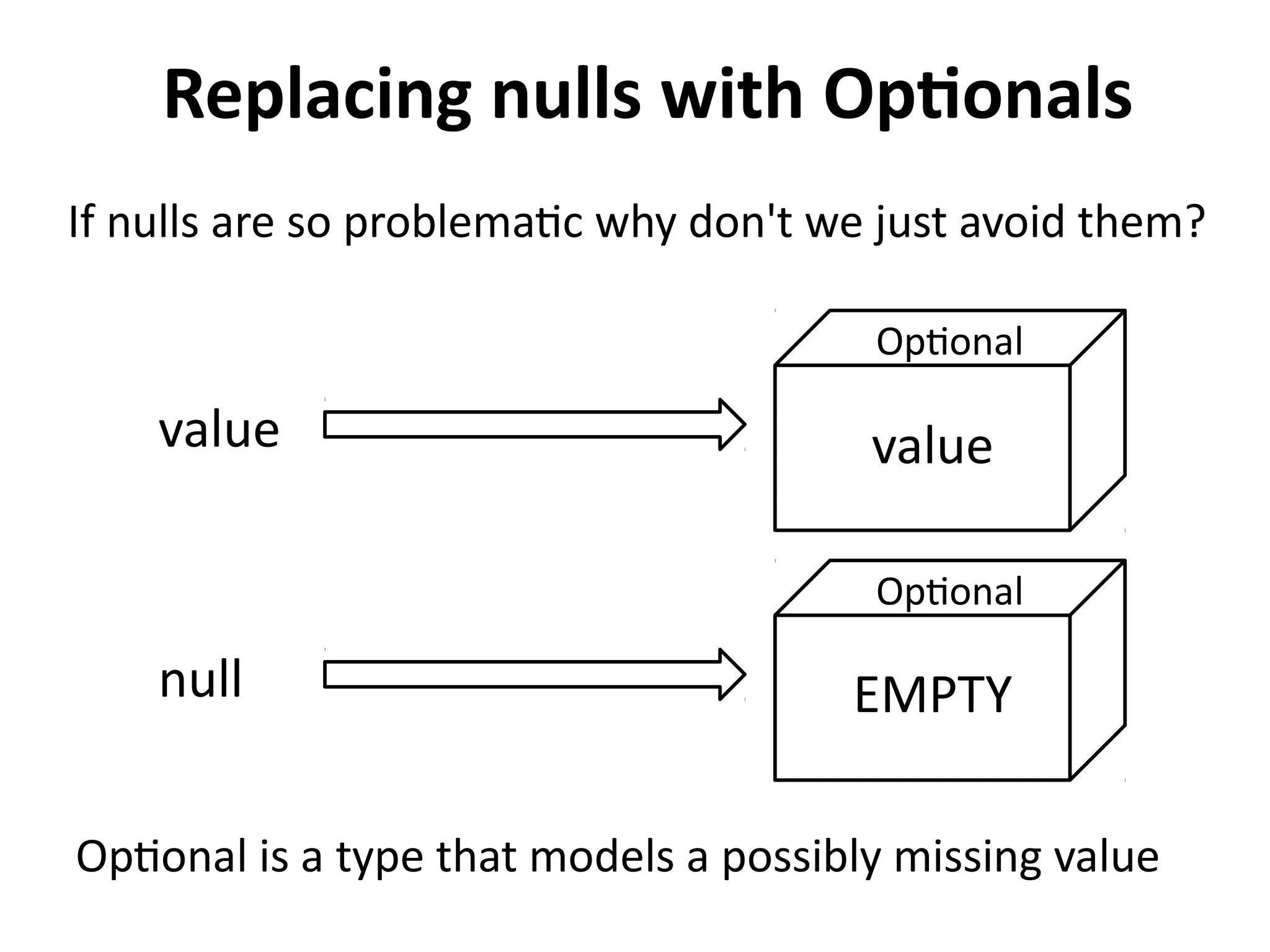 Replacing nulls with Optionals

If nulls are so problematic why don't we just avoid them?

value

Optional

value

null

Optional

EMPTY

Optional is a type that models a possibly missing value